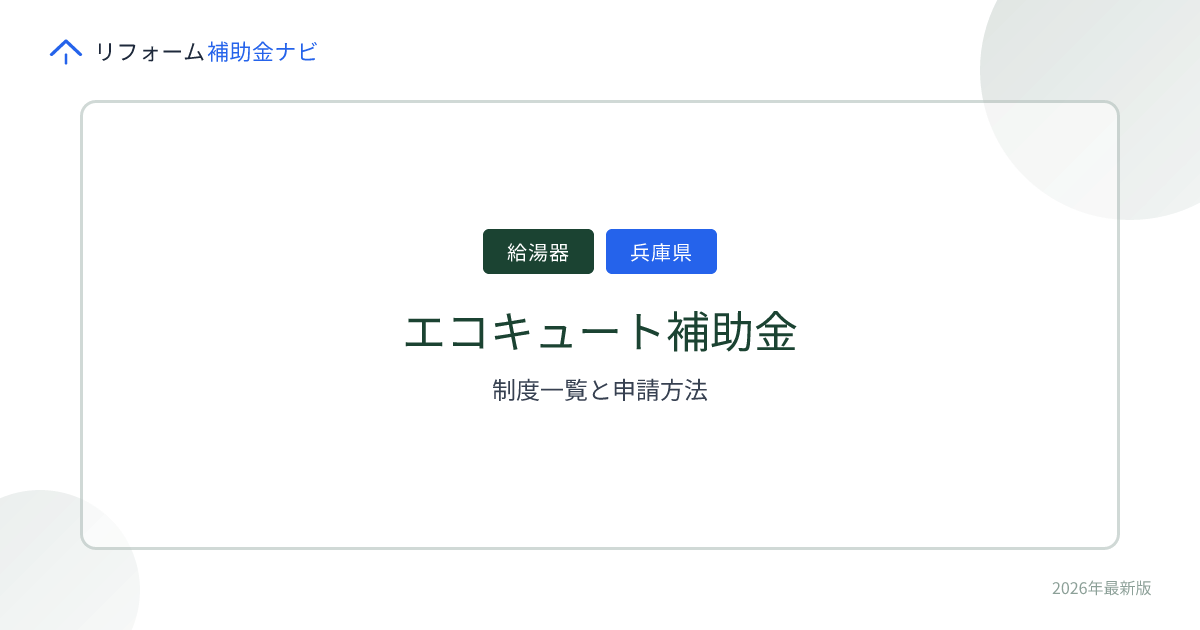 リフォーム補助金ナビ

給湯器

兵庫県

エコキュート補助金

制度一覧と申請方法

2026年最新版